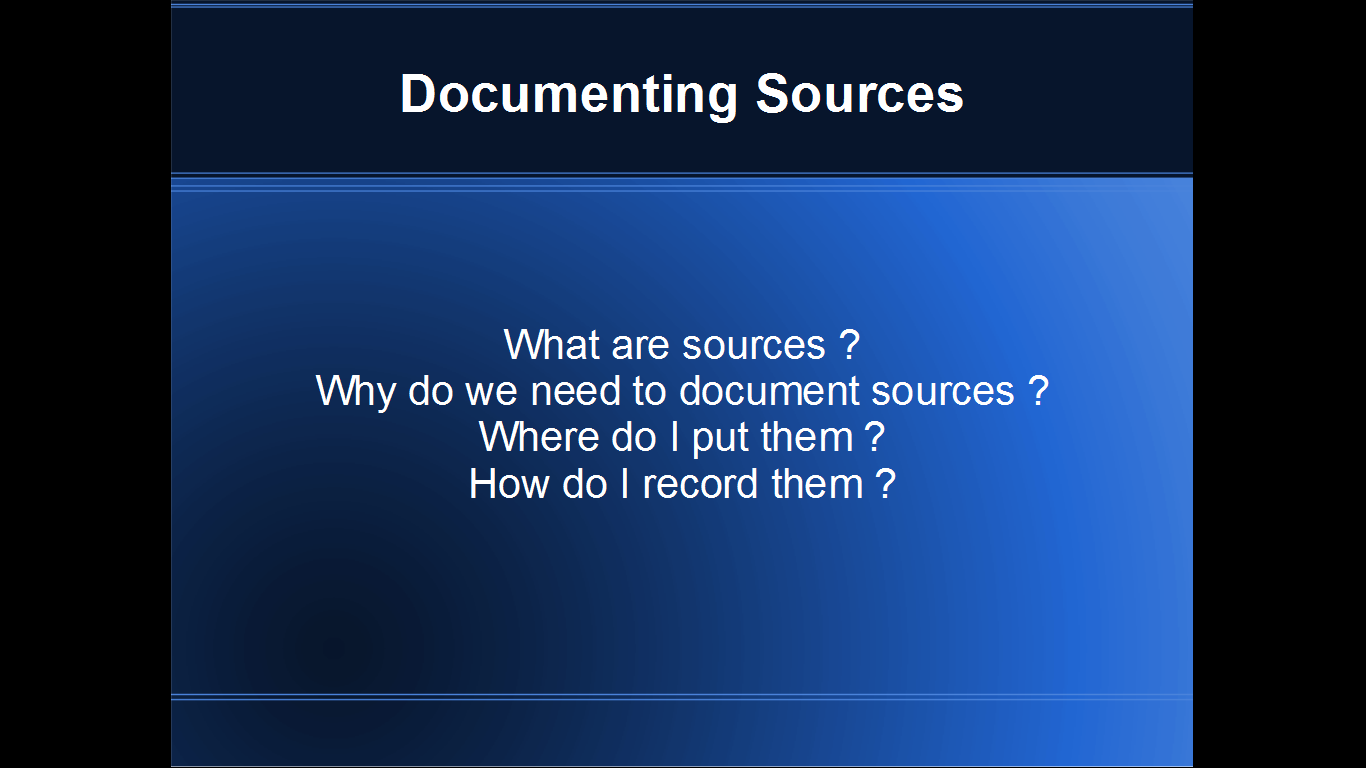 Documenting Sources

What are sources ?
Why do we need to document sources ?
Where do I put them ?
How do I record them ?